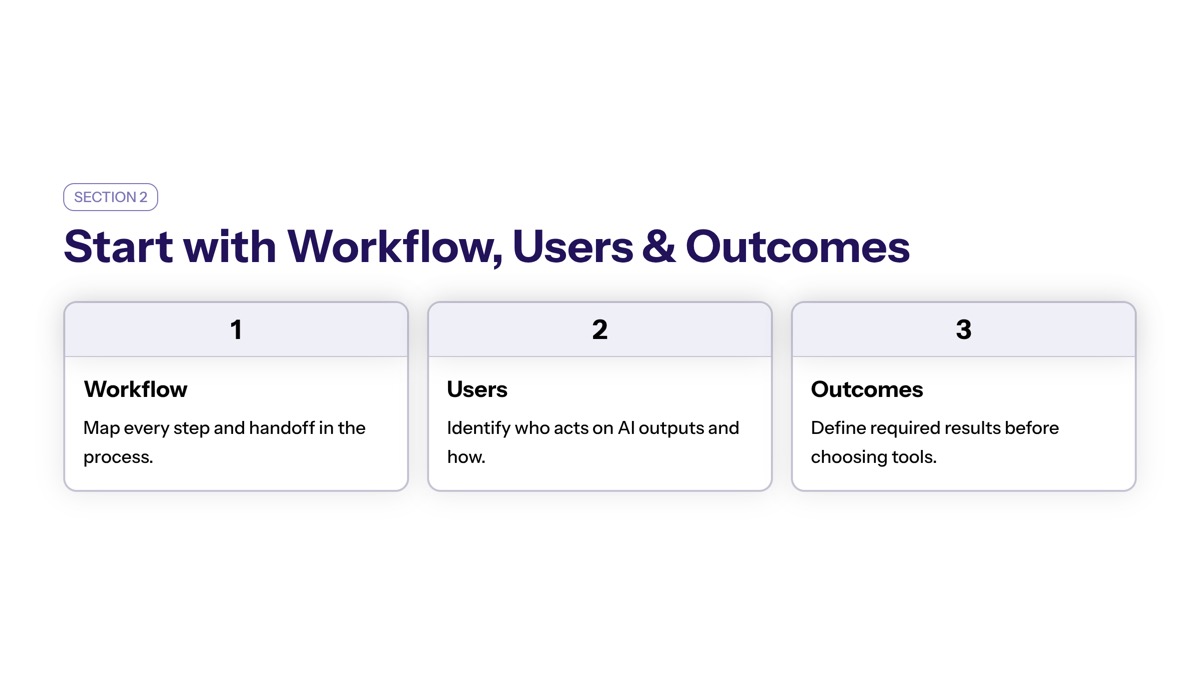 SECTION 2

Start with Workflow, Users & Outcomes

1

Workflow

Map every step and handoff in the process.

2

Users

Identify who acts on AI outputs and how.

3

Outcomes

Define required results before choosing tools.